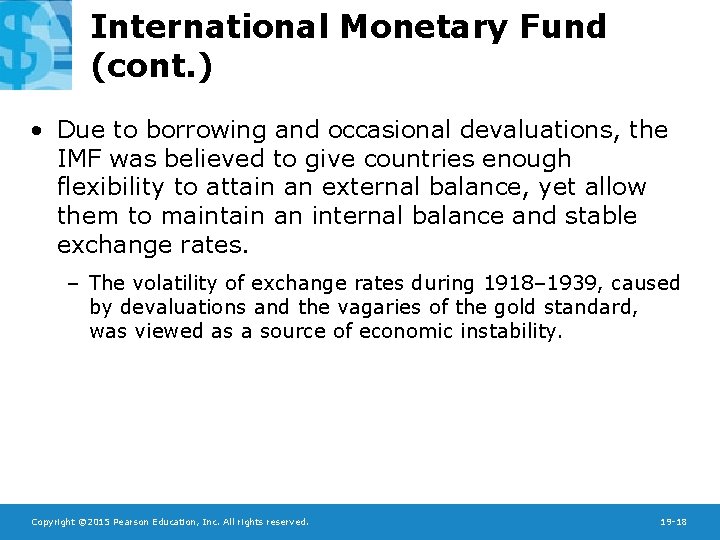 International Monetary Fund (cont.)

• Due to borrowing and occasional devaluations, the IMF was believed to give countries enough flexibility to attain an external balance, yet allow them to maintain an internal balance and stable exchange rates.

– The volatility of exchange rates during 1918–1939, caused by devaluations and the vagaries of the gold standard, was viewed as a source of economic instability.

Copyright ©2015 Pearson Education, Inc. All rights reserved.

19-18